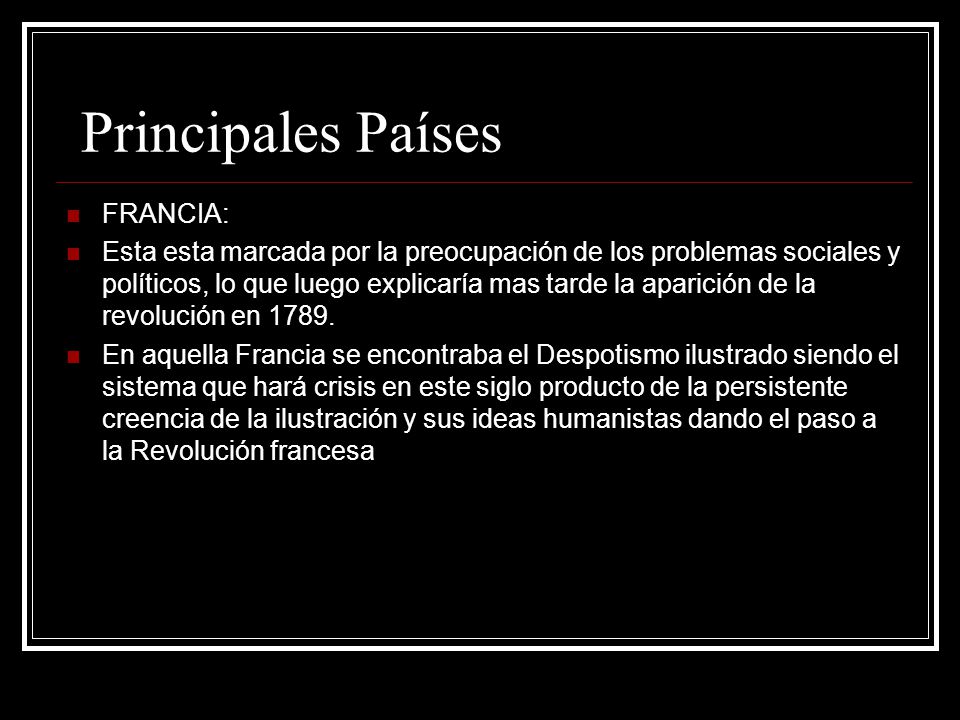 Principales Países

FRANCIA:

Esta esta marcada por la preocupación de los problemas sociales y políticos, lo que luego explicaría mas tarde la aparición de la revolución en 1789.

En aquella Francia se encontraba el Despotismo ilustrado siendo el sistema que hará crisis en este siglo producto de la persistente creencia de la ilustración y sus ideas humanistas dando el paso a la Revolución francesa